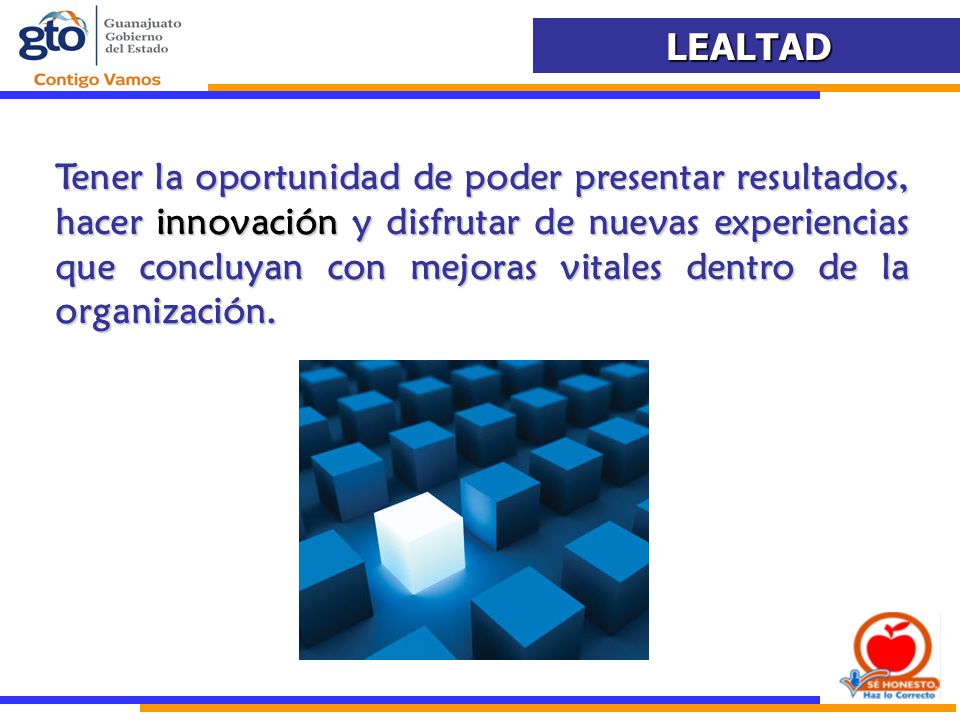 gto Guanajuato Gobierno del Estado
Contigo Vamos

LEALTAD

Tener la oportunidad de poder presentar resultados, hacer innovación y disfrutar de nuevas experiencias que concluyan con mejoras vitales dentro de la organización.

SE HONESTO, Haz lo Correcto